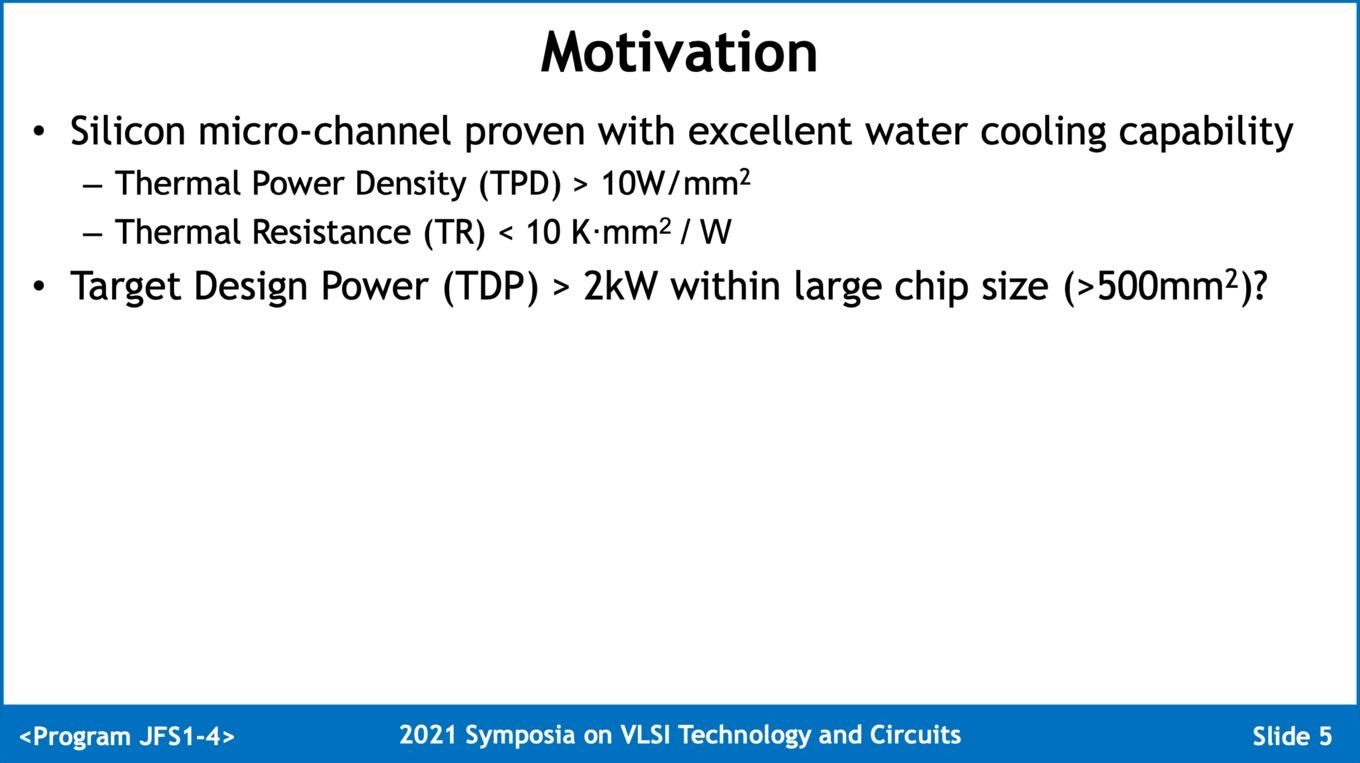 Motivation

• Silicon micro-channel proven with excellent water cooling capability
– Thermal Power Density (TPD) > 10W/mm$^2$
– Thermal Resistance (TR) < 10 K·mm$^2$ / W
• Target Design Power (TDP) > 2kW within large chip size (>500mm$^2$)?

<Program JFS1-4>
2021 Symposia on VLSI Technology and Circuits
Slide 5